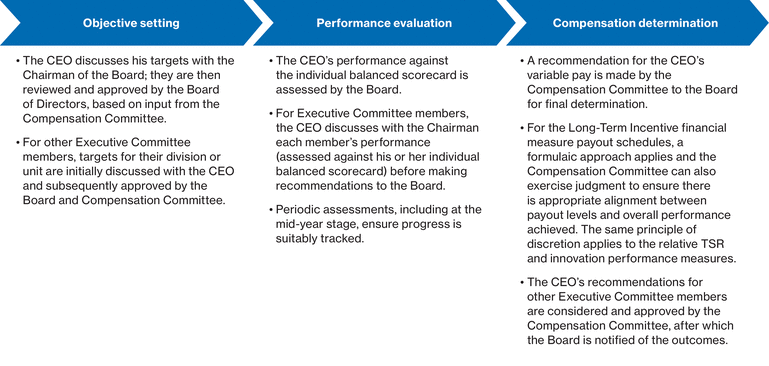 Objective setting

• The CEO discusses his targets with the Chairman of the Board; they are then reviewed and approved by the Board of Directors, based on input from the Compensation Committee.

• For other Executive Committee members, targets for their division or unit are initially discussed with the CEO and subsequently approved by the Board and Compensation Committee.

Performance evaluation

• The CEO's performance against the individual balanced scorecard is assessed by the Board.

• For Executive Committee members, the CEO discusses with the Chairman each member's performance (assessed against his or her individual balanced scorecard) before making recommendations to the Board.

• Periodic assessments, including at the mid-year stage, ensure progress is suitably tracked.

Compensation determination

• A recommendation for the CEO's variable pay is made by the Compensation Committee to the Board for final determination.

• For the Long-Term Incentive financial measure payout schedules, a formulaic approach applies and the Compensation Committee can also exercise judgment to ensure there is appropriate alignment between payout levels and overall performance achieved. The same principle of discretion applies to the relative TSR and innovation performance measures.

• The CEO's recommendations for other Executive Committee members are considered and approved by the Compensation Committee, after which the Board is notified of the outcomes.